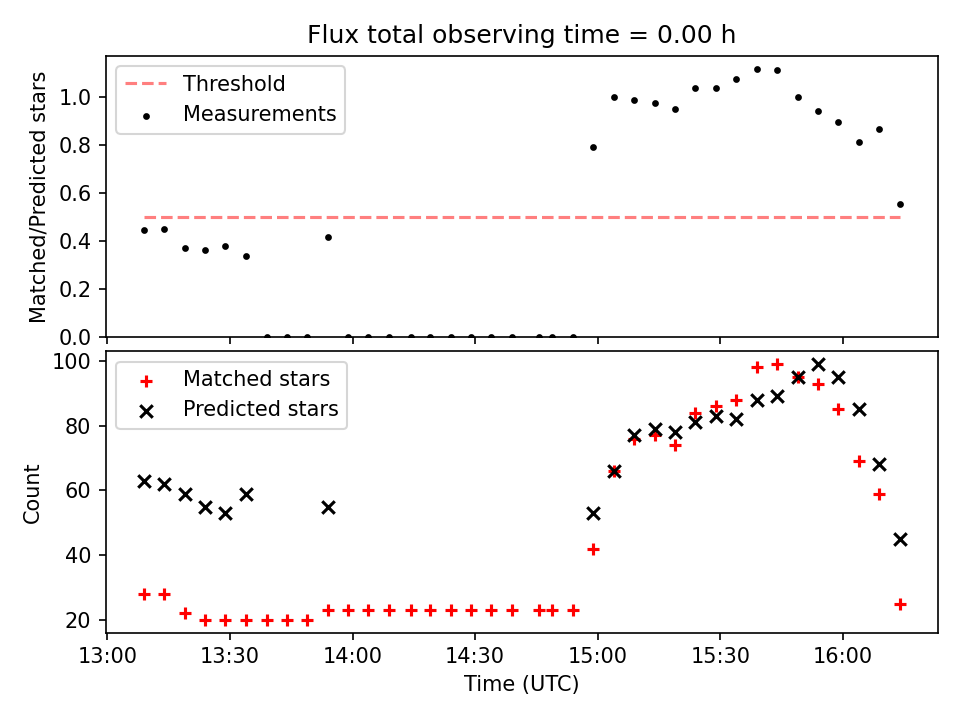 Flux total observing time = 0.00 h

Threshold
Measurements

Matched/Predicted stars

1.0
0.8
0.6
0.4
0.2
0.0

Matched stars
Predicted stars

Count

100
80
60
40
20

13:00
13:30
14:00
14:30
15:00
15:30
16:00

Time (UTC)